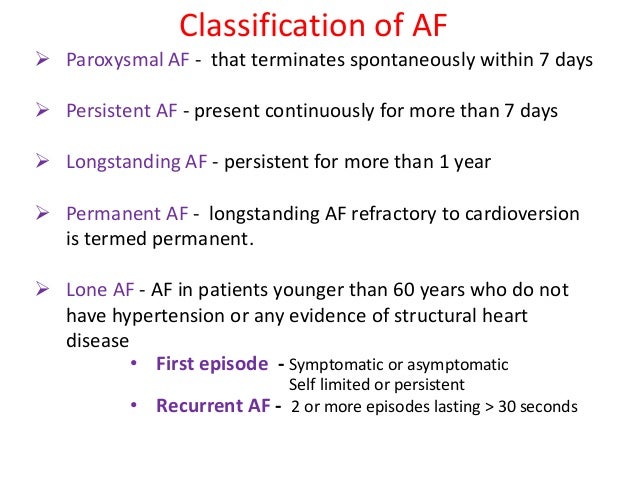 Classification of AF

➢ Paroxysmal AF - that terminates spontaneously within 7 days

➢ Persistent AF - present continuously for more than 7 days

➢ Longstanding AF - persistent for more than 1 year

➢ Permanent AF - longstanding AF refractory to cardioversion is termed permanent.

➢ Lone AF - AF in patients younger than 60 years who do not have hypertension or any evidence of structural heart disease

• First episode - Symptomatic or asymptomatic
Self limited or persistent
• Recurrent AF - 2 or more episodes lasting > 30 seconds